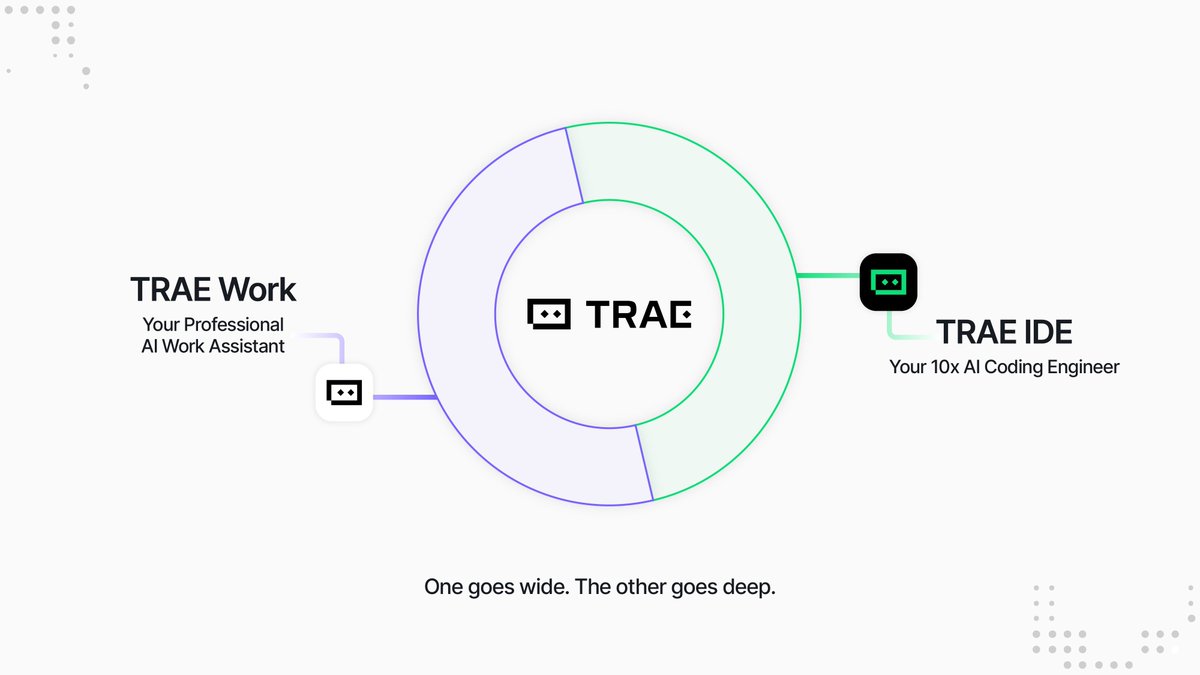 TRAE Work
Your Professional AI Work Assistant

TRAE

TRAE IDE
Your 10x AI Coding Engineer

One goes wide. The other goes deep.